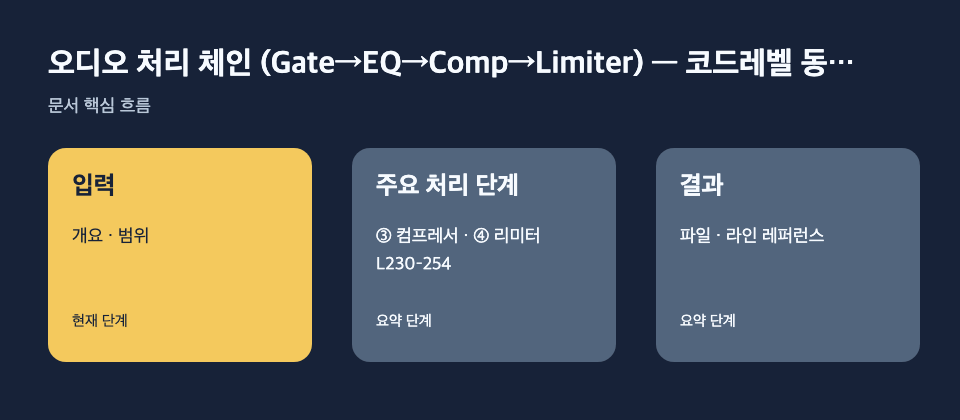 오디오 처리 체인 (Gate→EQ→Comp→Limiter) — 코드레벨 동…

문서 핵심 흐름

입력

개요 · 범위

현재 단계

주요 처리 단계

③ 컴프레서 · ④ 리미터
L230-254

요약 단계

결과

파일 · 라인 레퍼런스

요약 단계